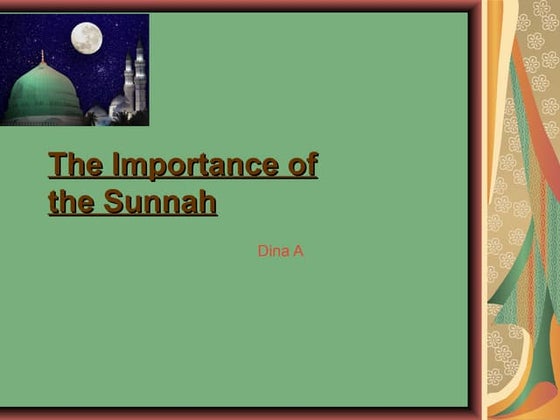 The Importance of the Sunnah

Dina A